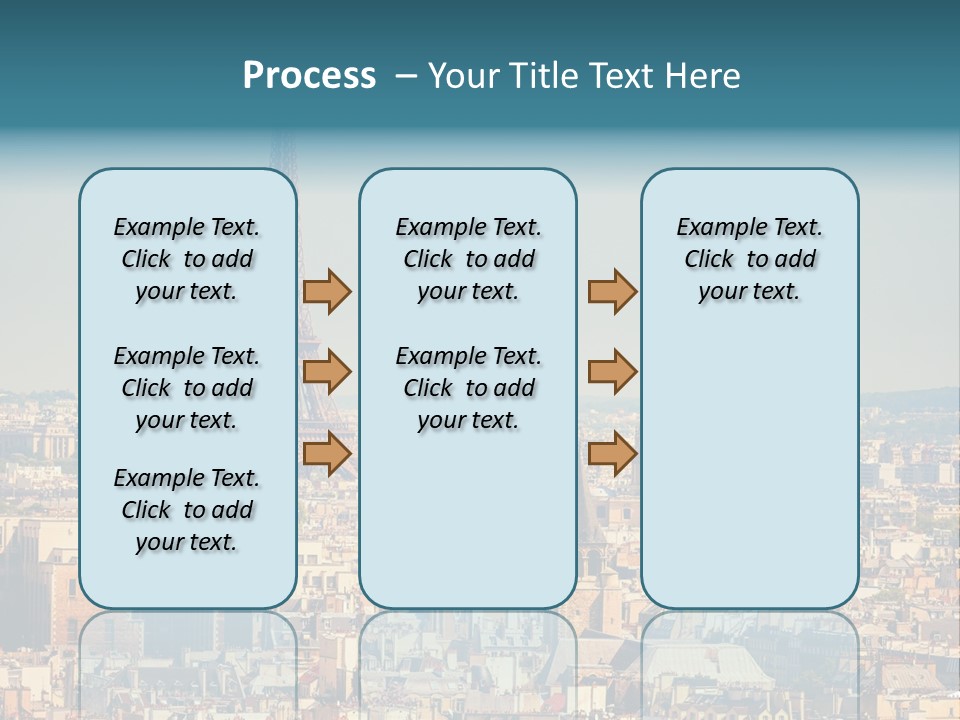 Process – Your Title Text Here

Example Text. Click to add your text.

Example Text. Click to add your text.

Example Text. Click to add your text.

Example Text. Click to add your text.

Example Text. Click to add your text.

Example Text. Click to add your text.